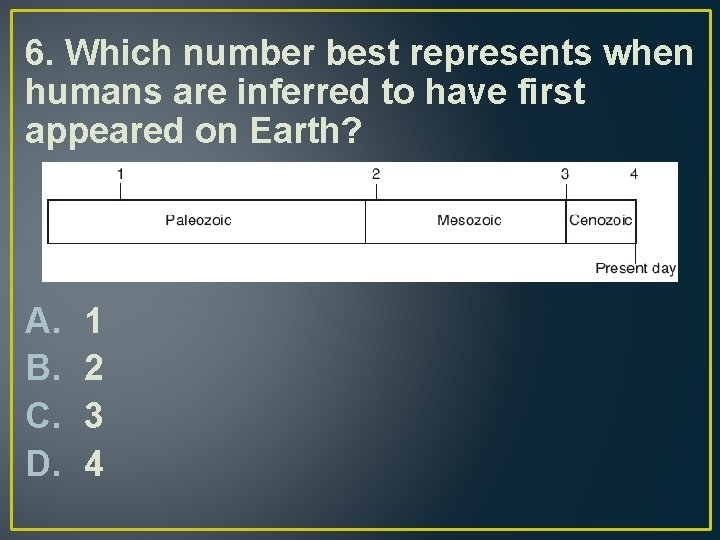 6. Which number best represents when humans are inferred to have first appeared on Earth?

1 2 3 4

Paleozoic Mesozoic Cenozoic

Present day

A. 1
B. 2
C. 3
D. 4